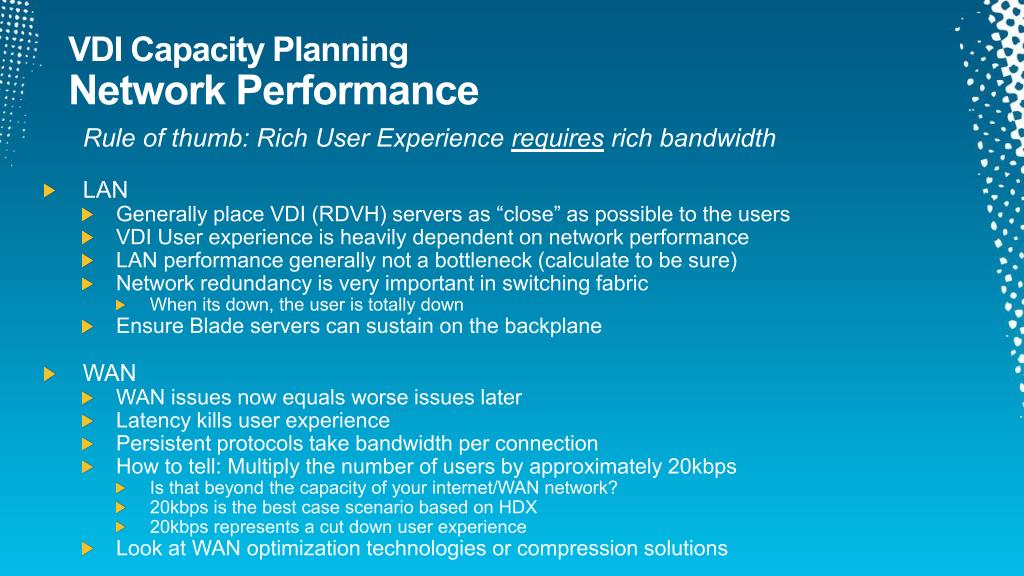 VDI Capacity Planning
Network Performance

Rule of thumb: Rich User Experience requires rich bandwidth

LAN
Generally place VDI (RDVH) servers as “close” as possible to the users
VDI User experience is heavily dependent on network performance
LAN performance generally not a bottleneck (calculate to be sure)
Network redundancy is very important in switching fabric
When its down, the user is totally down
Ensure Blade servers can sustain on the backplane

WAN
WAN issues now equals worse issues later
Latency kills user experience
Persistent protocols take bandwidth per connection
How to tell: Multiply the number of users by approximately 20kbps
Is that beyond the capacity of your internet/WAN network?
20kbps is the best case scenario based on HDX
20kbps represents a cut down user experience
Look at WAN optimization technologies or compression solutions